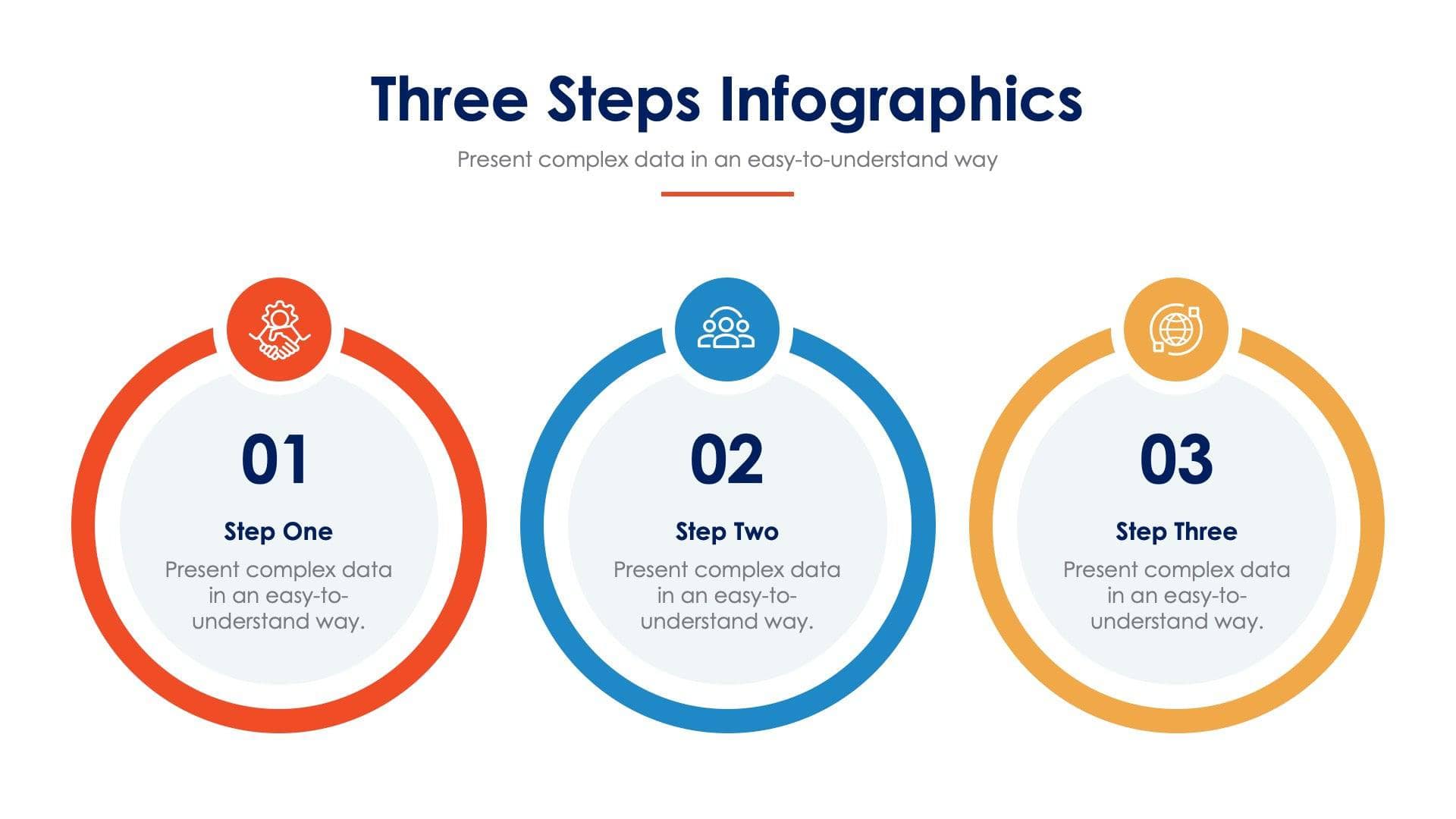 Three Steps Infographics

Present complex data in an easy-to-understand way

01

Step One

Present complex data in an easy-to-understand way.

02

Step Two

Present complex data in an easy-to-understand way.

03

Step Three

Present complex data in an easy-to-understand way.